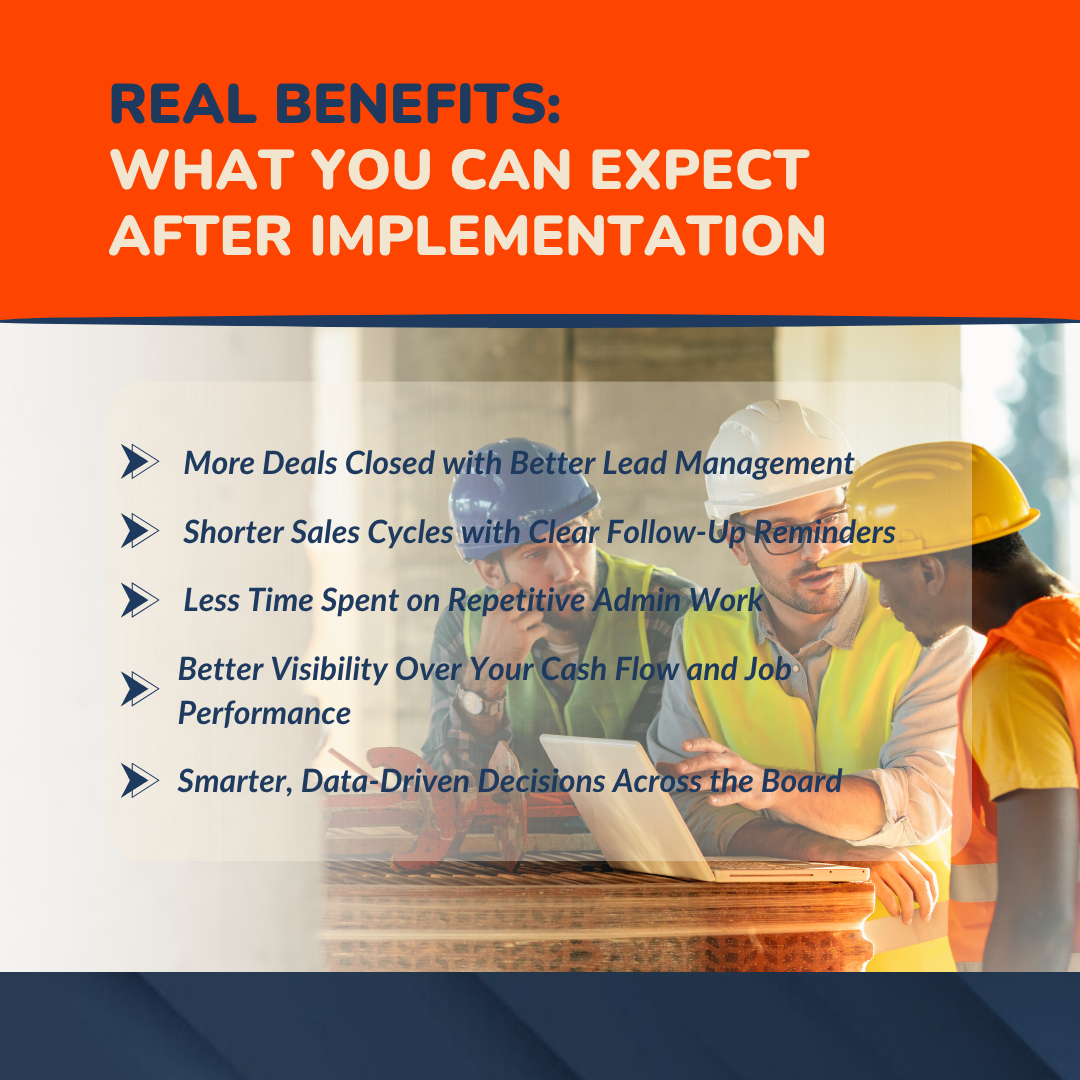 REAL BENEFITS:
WHAT YOU CAN EXPECT AFTER IMPLEMENTATION

More Deals Closed with Better Lead Management

Shorter Sales Cycles with Clear Follow-Up Reminders

Less Time Spent on Repetitive Admin Work

Better Visibility Over Your Cash Flow and Job Performance

Smarter, Data-Driven Decisions Across the Board